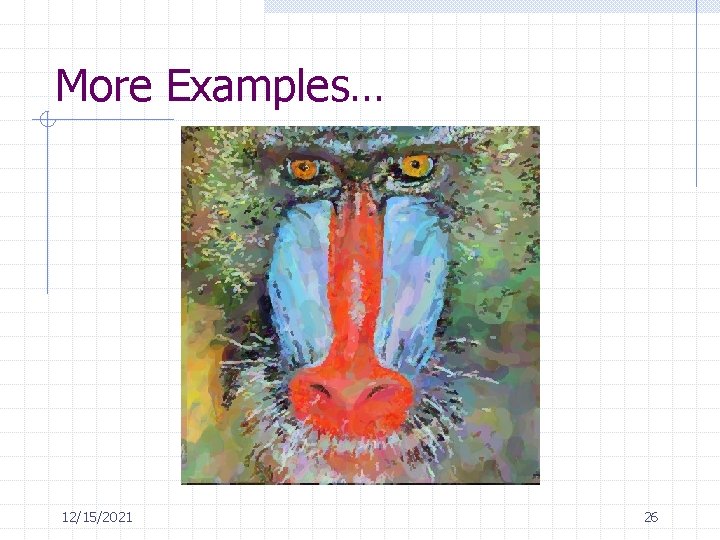 More Examples…

12/15/2021

26